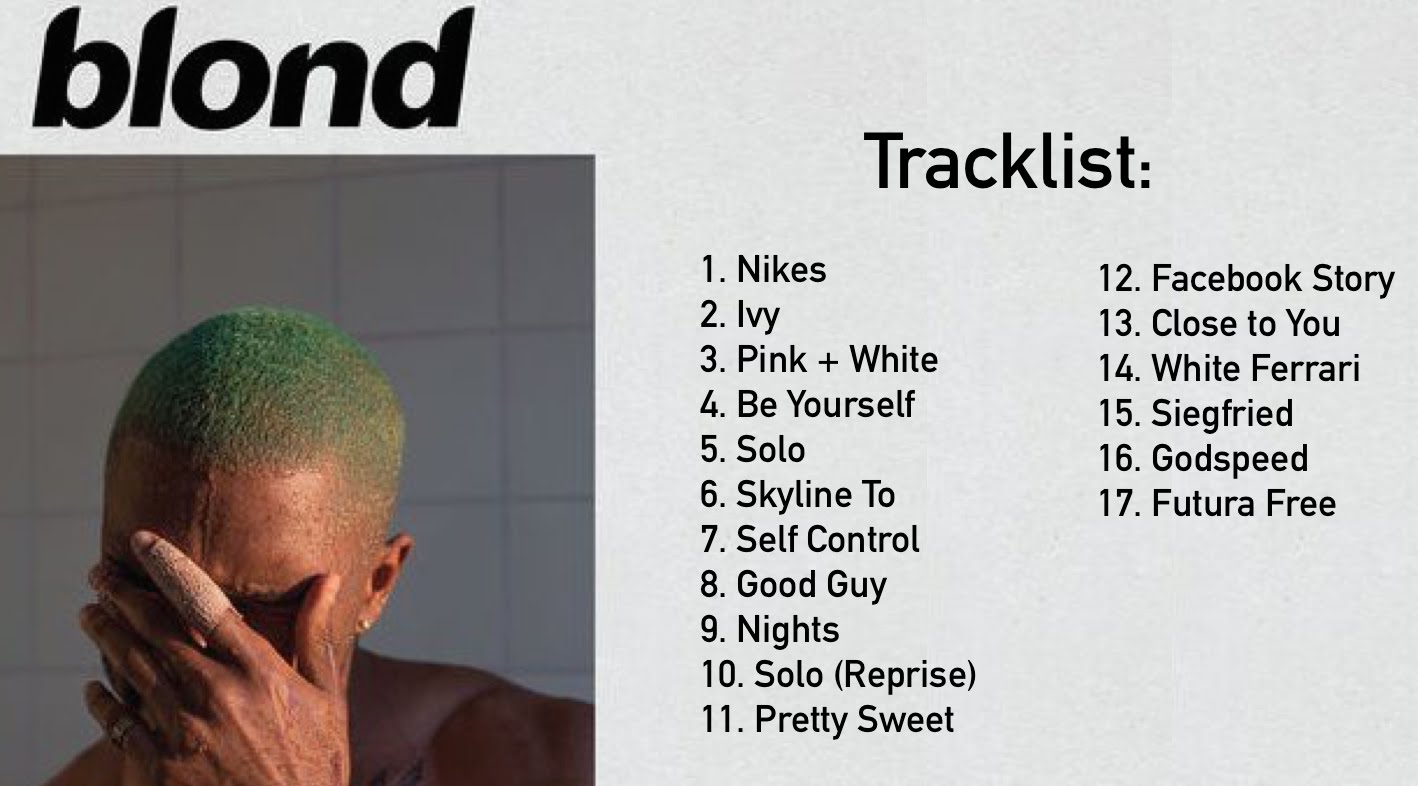 blond

Tracklist:

1. Nikes
2. Ivy
3. Pink + White
4. Be Yourself
5. Solo
6. Skyline To
7. Self Control
8. Good Guy
9. Nights
10. Solo (Reprise)
11. Pretty Sweet

12. Facebook Story
13. Close to You
14. White Ferrari
15. Siegfried
16. Godspeed
17. Futura Free